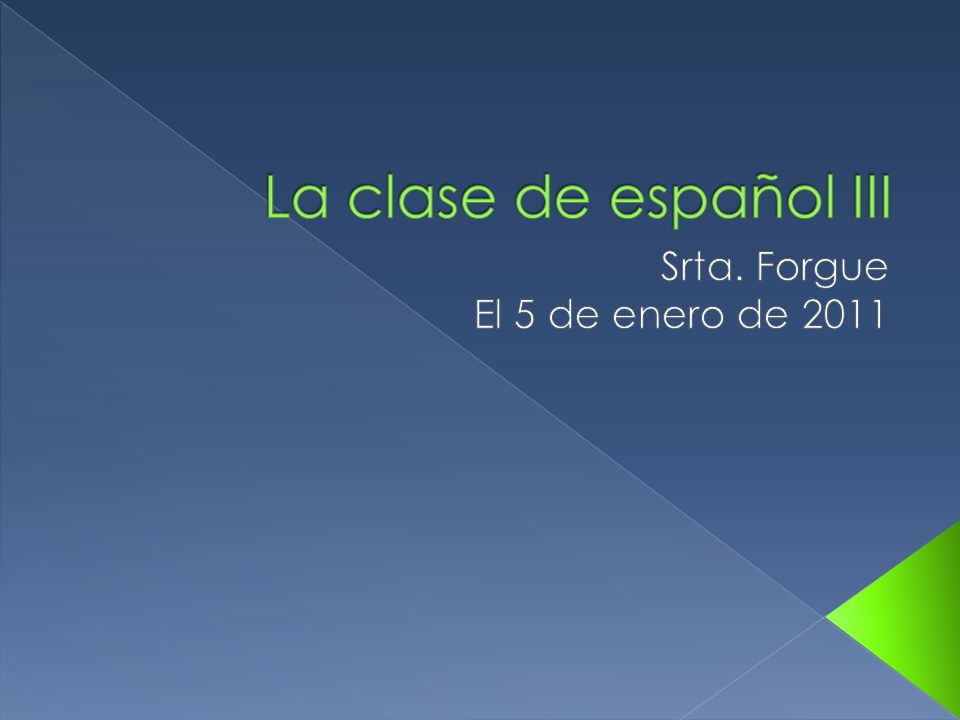 La clase de español III

Srta. Forgue
El 5 de enero de 2011